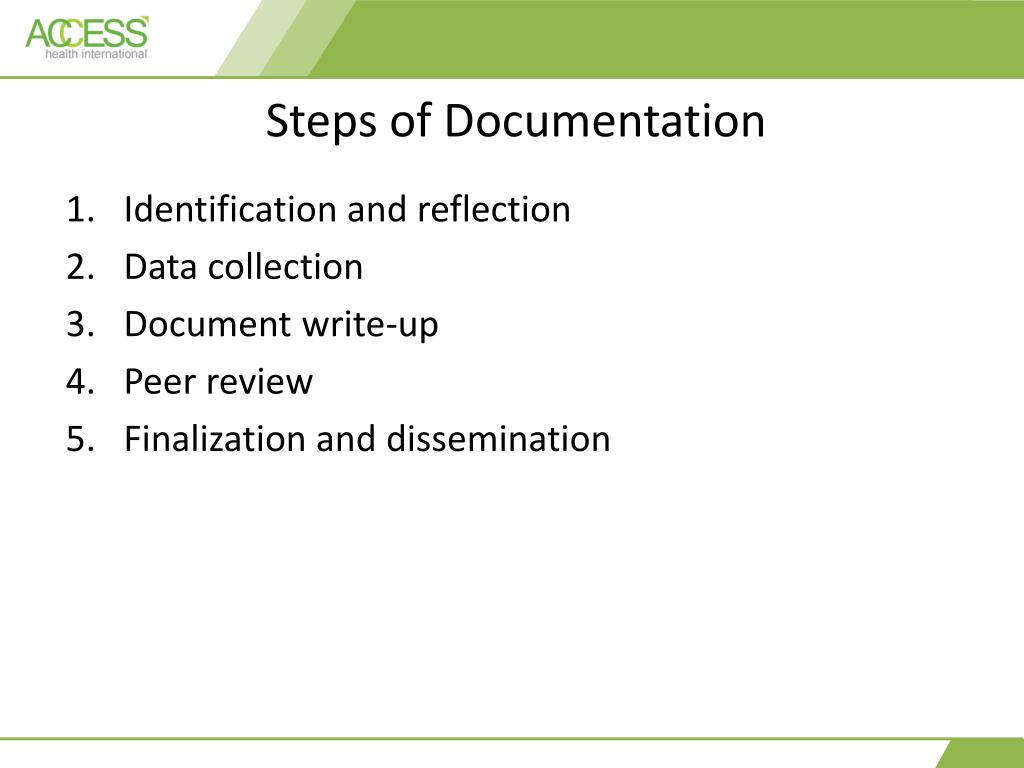 ACCESS
health international

Steps of Documentation

1. Identification and reflection
2. Data collection
3. Document write-up
4. Peer review
5. Finalization and dissemination